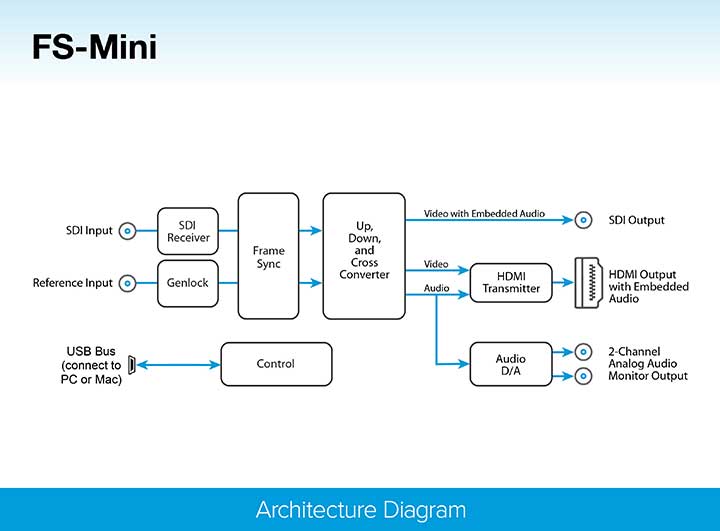 FS-Mini

SDI Input

SDI Receiver

Reference Input

Genlock

Frame Sync

Up, Down, and Cross Converter

Video with Embedded Audio

SDI Output

Video

Audio

HDMI Transmitter

HDMI Output with Embedded Audio

USB Bus (connect to PC or Mac)

Control

Audio D/A

2-Channel Analog Audio Monitor Output

Architecture Diagram